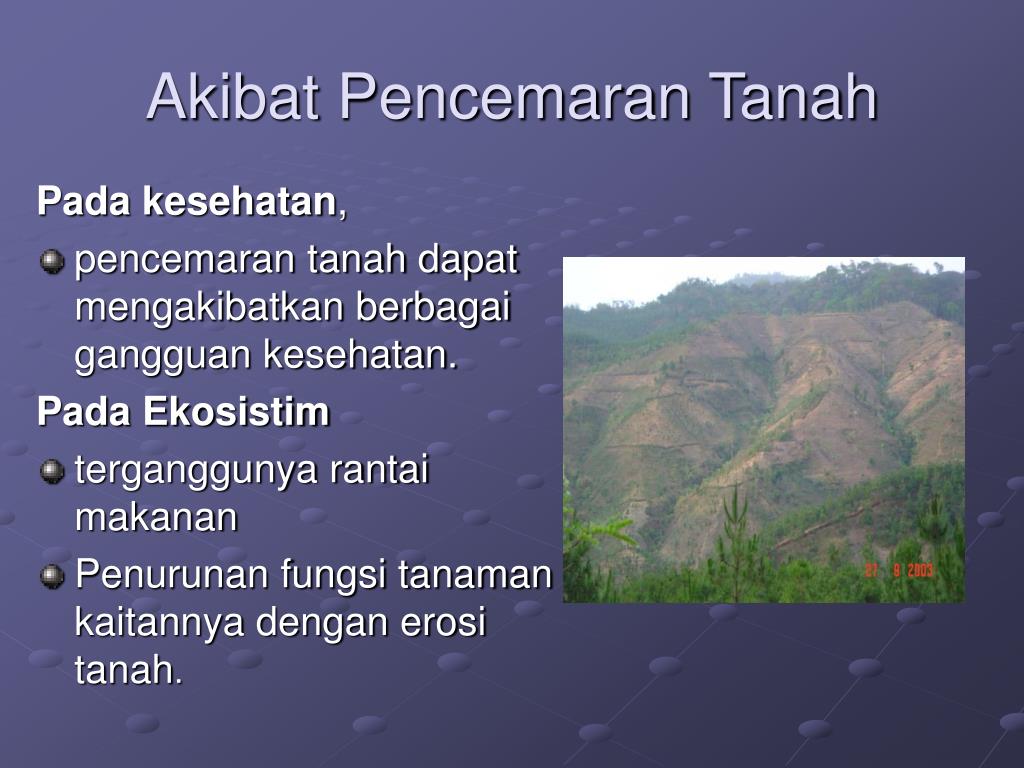 Akibat Pencemaran Tanah

Pada kesehatan,

pencemaran tanah dapat mengakibatkan berbagai gangguan kesehatan.

Pada Ekosistim

terganggunya rantai makanan

Penurunan fungsi tanaman kaitannya dengan erosi tanah.

27 9 2003